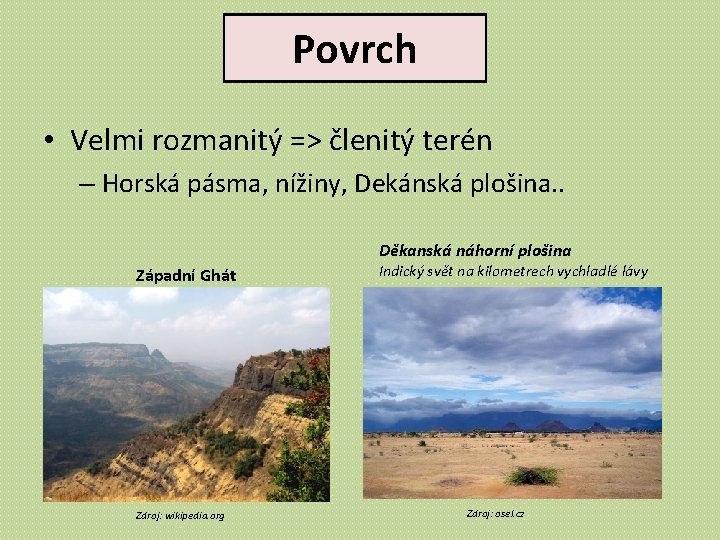 Povrch

• Velmi rozmanitý => členitý terén

– Horská pásma, nížiny, Dekánská plošina..

Západní Ghát

Zdroj: wikipedia.org

Děkanská náhorní plošina
Indický svět na kilometrech vychladlé lávy

Zdroj: osel.cz